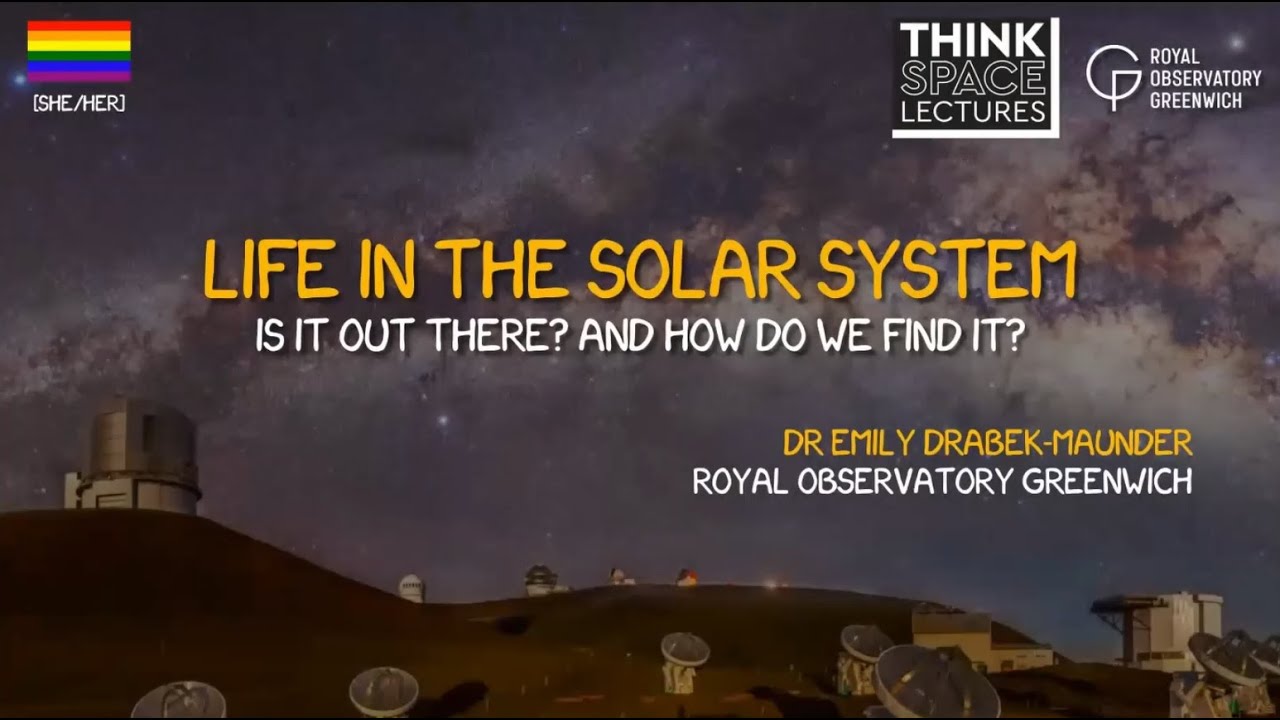 [SHE/HER]

THINK SPACE LECTURES

ROYAL OBSERVATORY GREENWICH

LIFE IN THE SOLAR SYSTEM
IS IT OUT THERE? AND HOW DO WE FIND IT?

DR EMILY DRABEK-MAUNDER
ROYAL OBSERVATORY GREENWICH